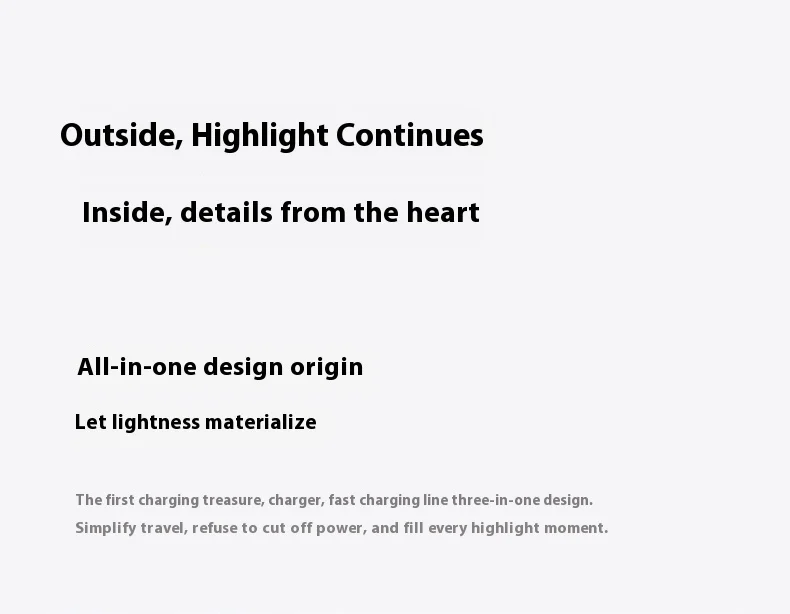 Outside, Highlight Continues

Inside, details from the heart

All-in-one design origin

Let lightness materialize

The first charging treasure, charger, fast charging line three-in-one design.
Simplify travel, refuse to cut off power, and fill every highlight moment.